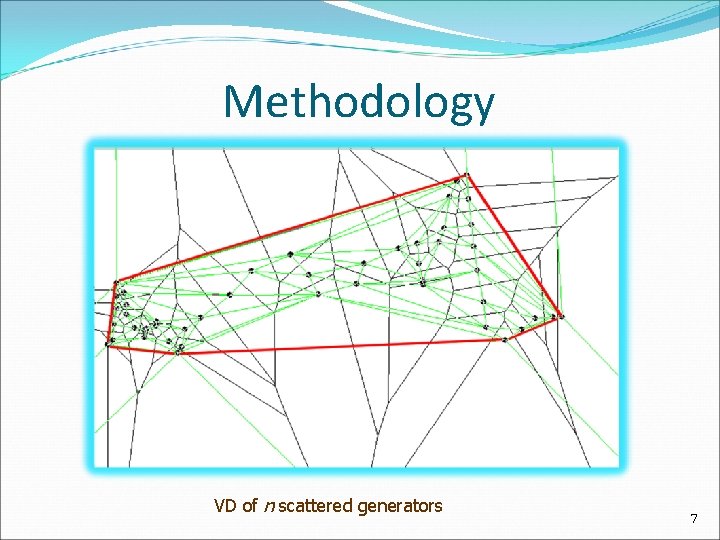 Methodology

VD of $n$ scattered generators

7